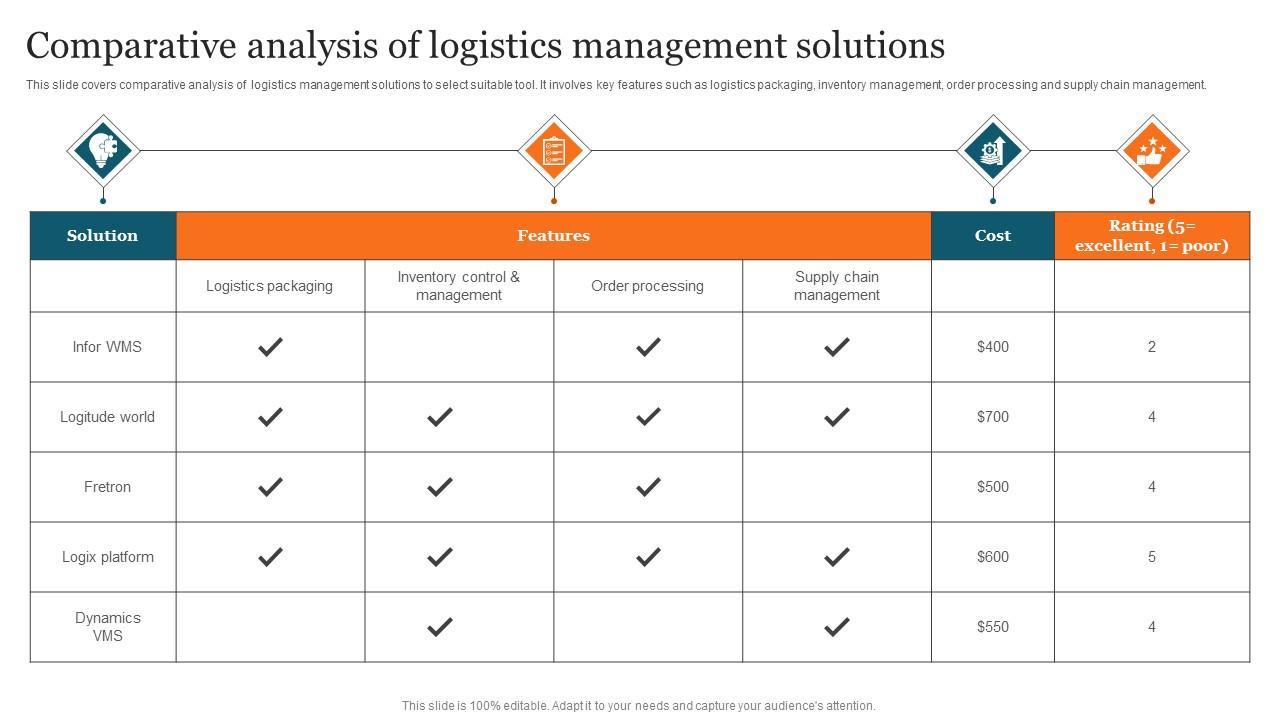 Comparative analysis of logistics management solutions

This slide covers comparative analysis of logistics management solutions to select suitable tool. It involves key features such as logistics packaging, inventory management, order processing and supply chain management.

| Solution | Features | | | | Cost | Rating (5= excellent, 1= poor) |
|---|---|---|---|---|---|---|
| | Logistics packaging | Inventory control & management | Order processing | Supply chain management | | |
| Infor WMS | ✓ | | ✓ | ✓ | $400 | 2 |
| Logitude world | ✓ | ✓ | ✓ | ✓ | $700 | 4 |
| Fretron | ✓ | ✓ | ✓ | | $500 | 4 |
| Logix platform | ✓ | ✓ | ✓ | ✓ | $600 | 5 |
| Dynamics VMS | | ✓ | | ✓ | $550 | 4 |

This slide is 100% editable. Adapt it to your needs and capture your audience's attention.